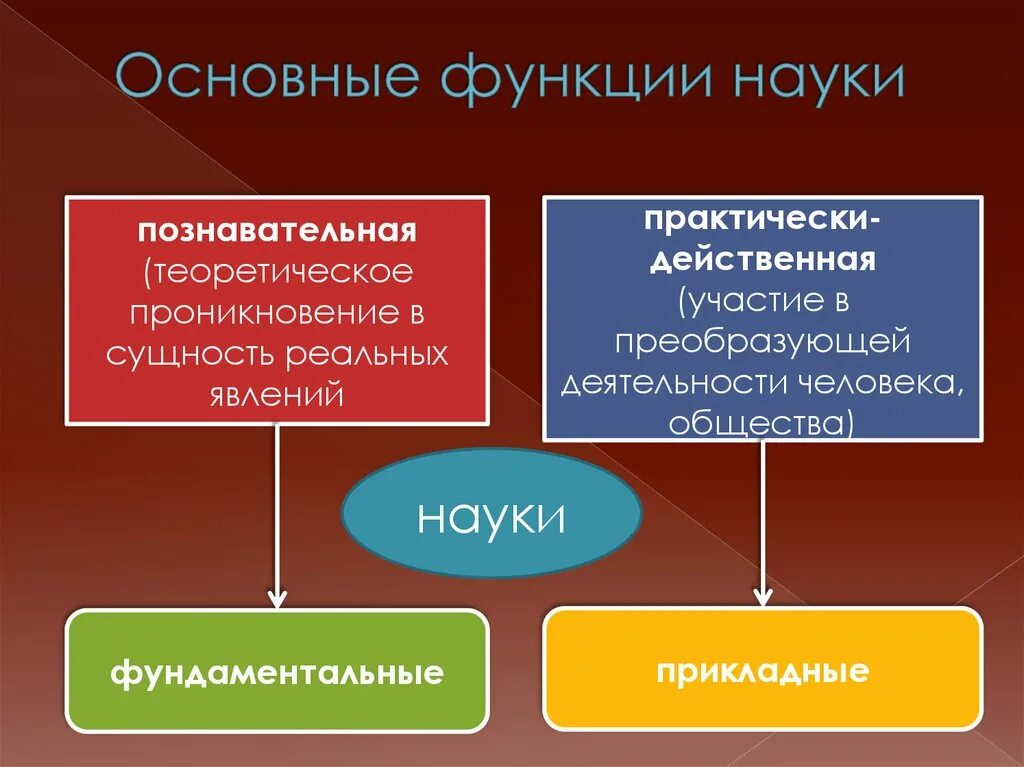 Основные функции науки

познавательная (теоретическое проникновение в сущность реальных явлений

практически-действенная (участие в преобразующей деятельности человека, общества)

науки

фундаментальные

прикладные